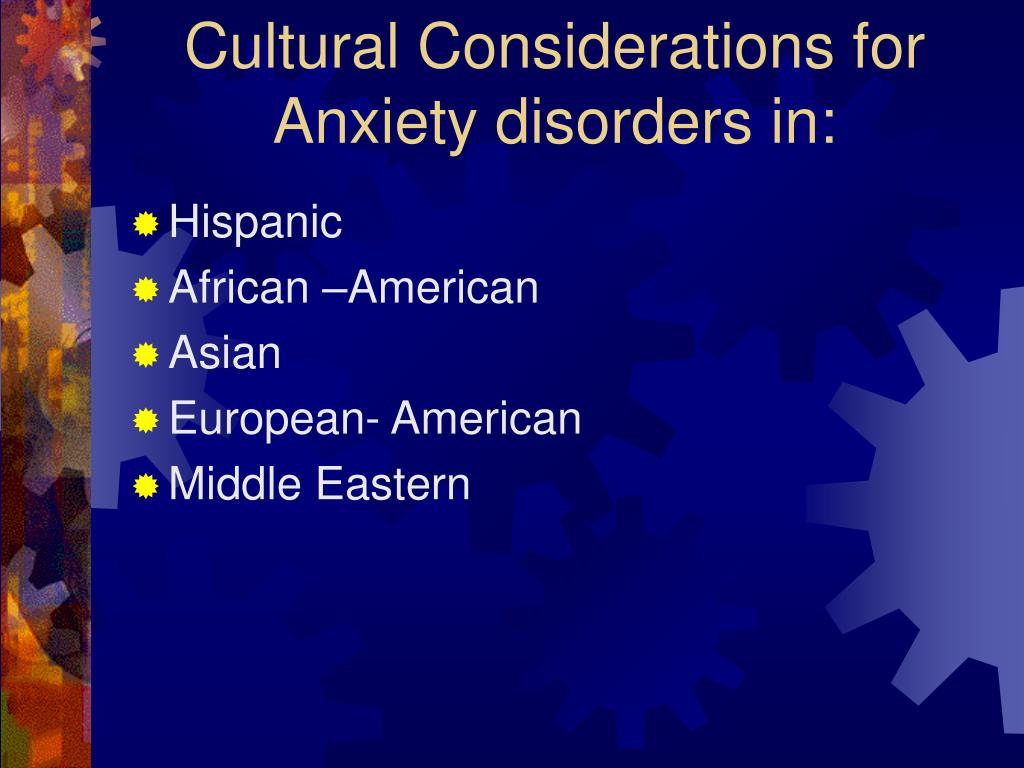 Cultural Considerations for Anxiety disorders in:

Hispanic
African –American
Asian
European- American
Middle Eastern